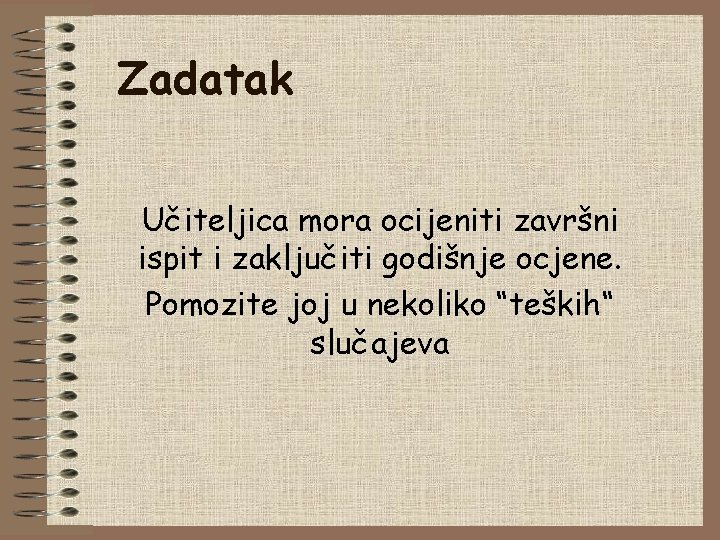 Zadatak

Učiteljica mora ocijeniti završni ispit i zaključiti godišnje ocjene.

Pomozite joj u nekoliko “teških“ slučajeva